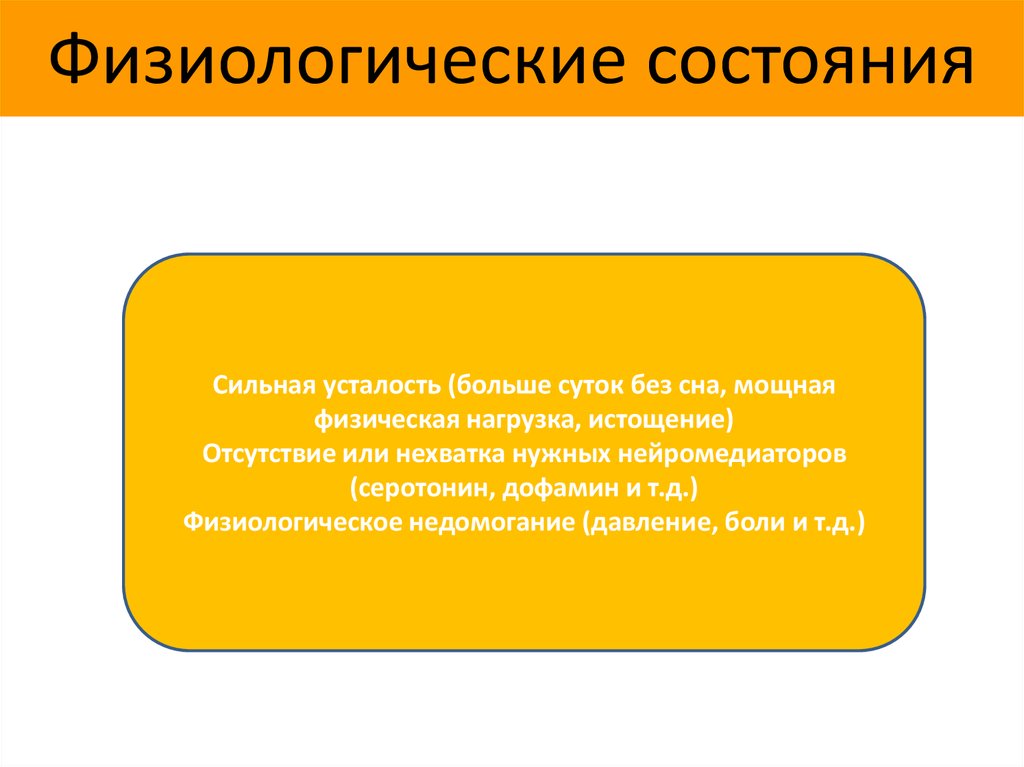 Физиологические состояния

Сильная усталость (больше суток без сна, мощная физическая нагрузка, истощение)
Отсутствие или нехватка нужных нейромедиаторов (серотонин, дофамин и т.д.)
Физиологическое недомогание (давление, боли и т.д.)